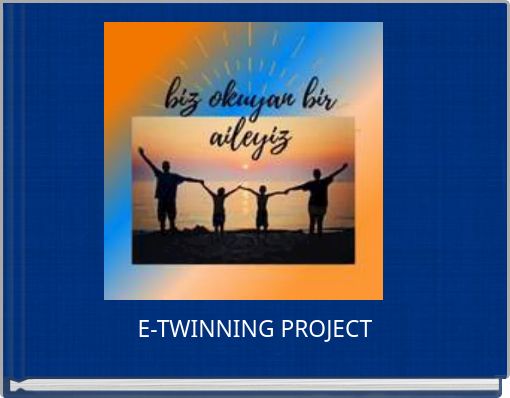 biz okuyan bir aileyiz

E-TWINNING PROJECT